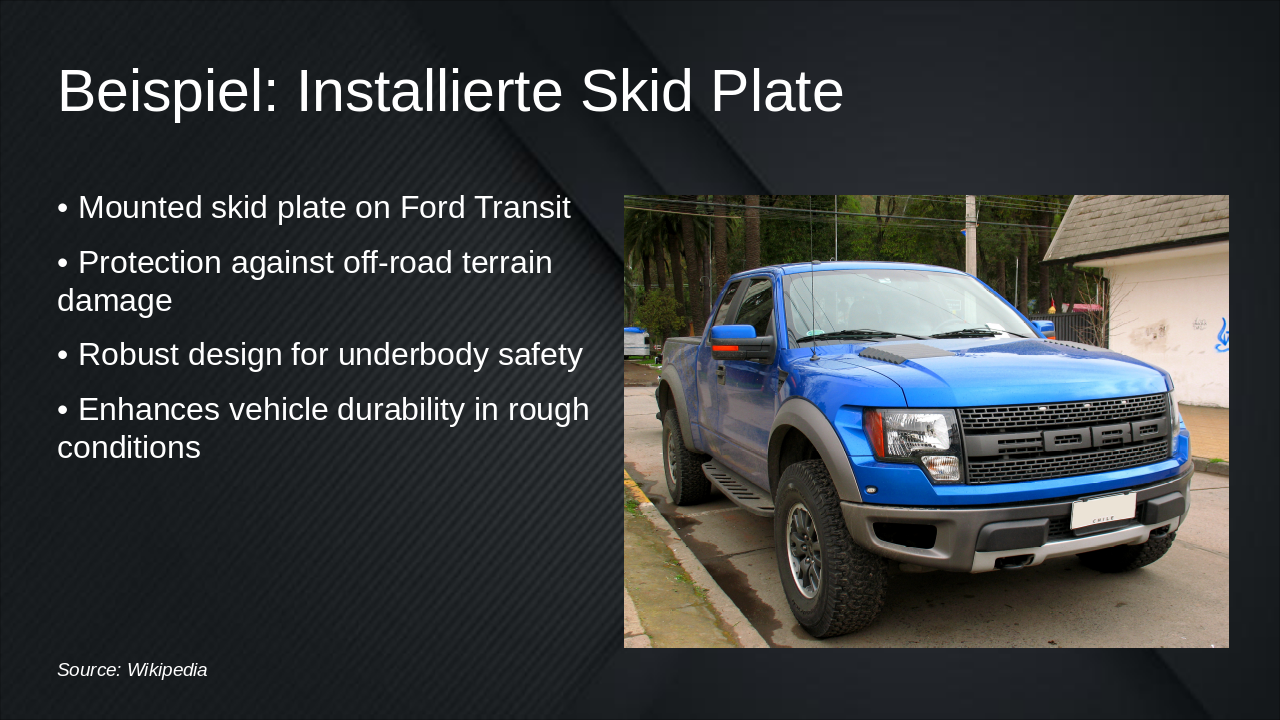 Beispiel: Installierte Skid Plate

• Mounted skid plate on Ford Transit

• Protection against off-road terrain damage

• Robust design for underbody safety

• Enhances vehicle durability in rough conditions

FORD

CHILE

Source: Wikipedia